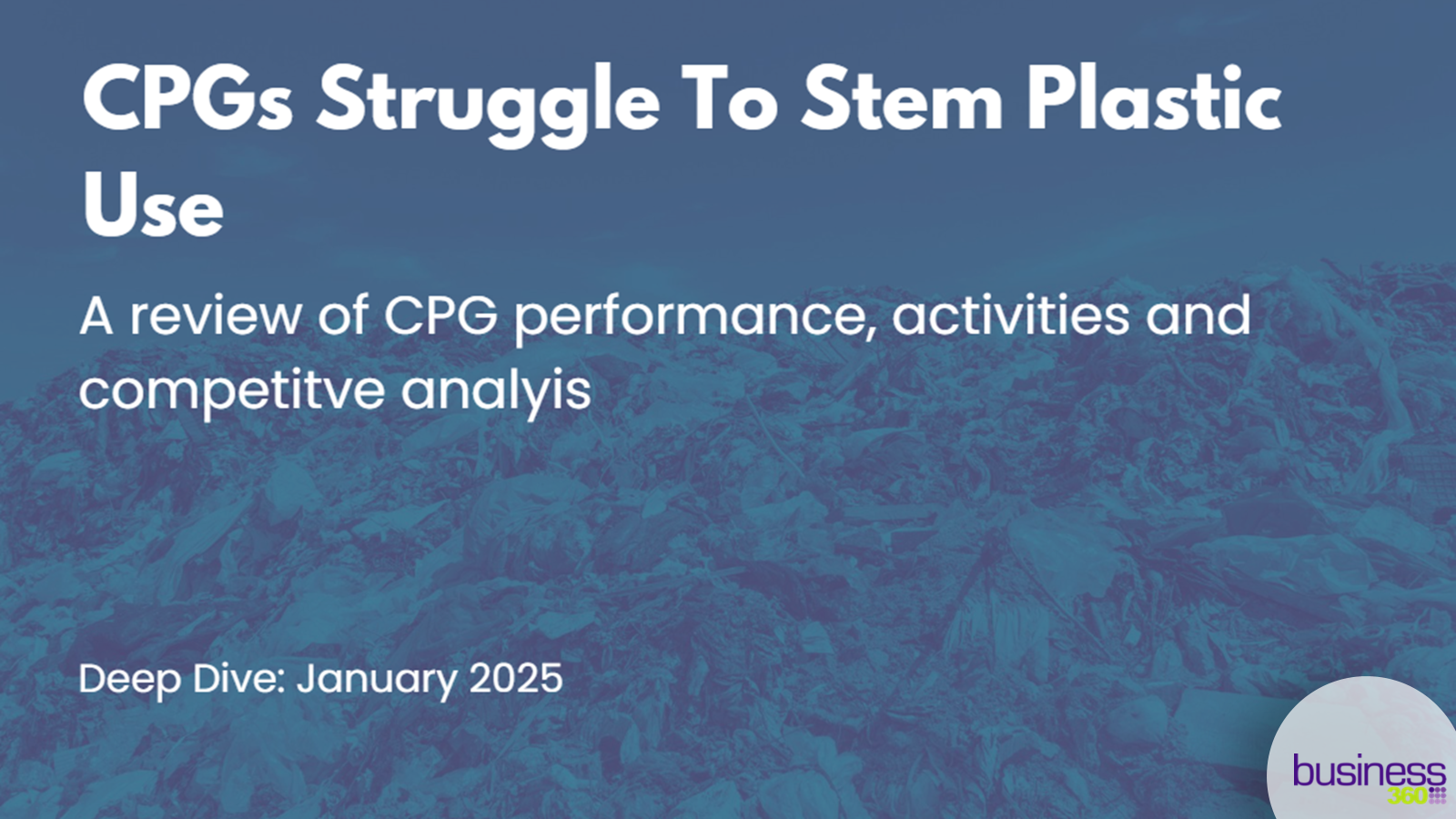 CPGs Struggle To Stem Plastic Use

A review of CPG performance, activities and competitve analyis

Deep Dive: January 2025

business 360